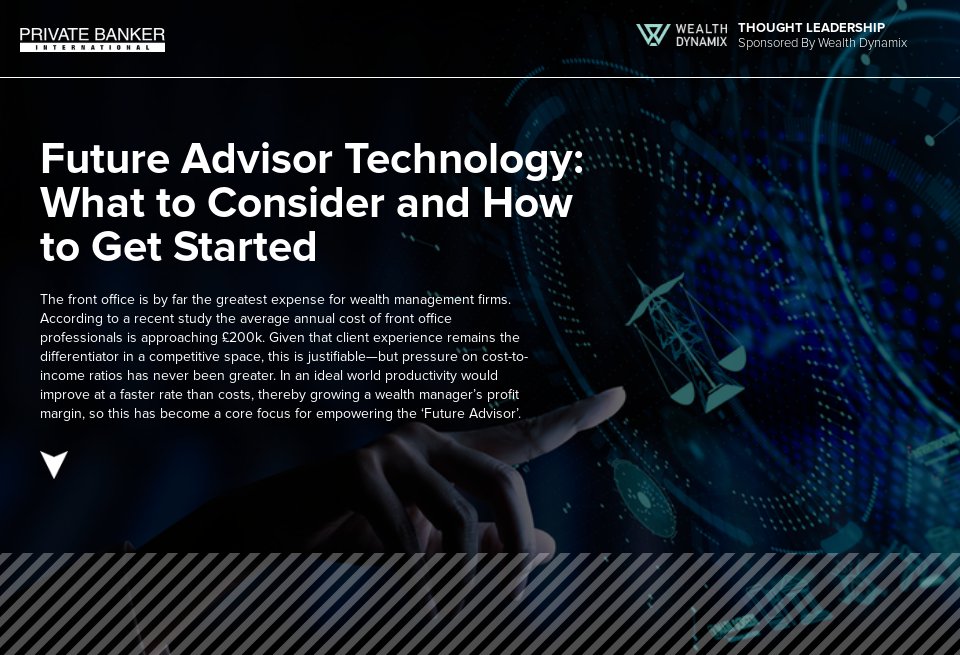 PRIVATE BANKER
INTERNATIONAL

WEALTH DYNAMIX

THOUGHT LEADERSHIP
Sponsored By Wealth Dynamix

Future Advisor Technology: What to Consider and How to Get Started

The front office is by far the greatest expense for wealth management firms. According to a recent study the average annual cost of front office professionals is approaching £200k. Given that client experience remains the differentiator in a competitive space, this is justifiable—but pressure on cost-to-income ratios has never been greater. In an ideal world productivity would improve at a faster rate than costs, thereby growing a wealth manager's profit margin, so this has become a core focus for empowering the 'Future Advisor'.